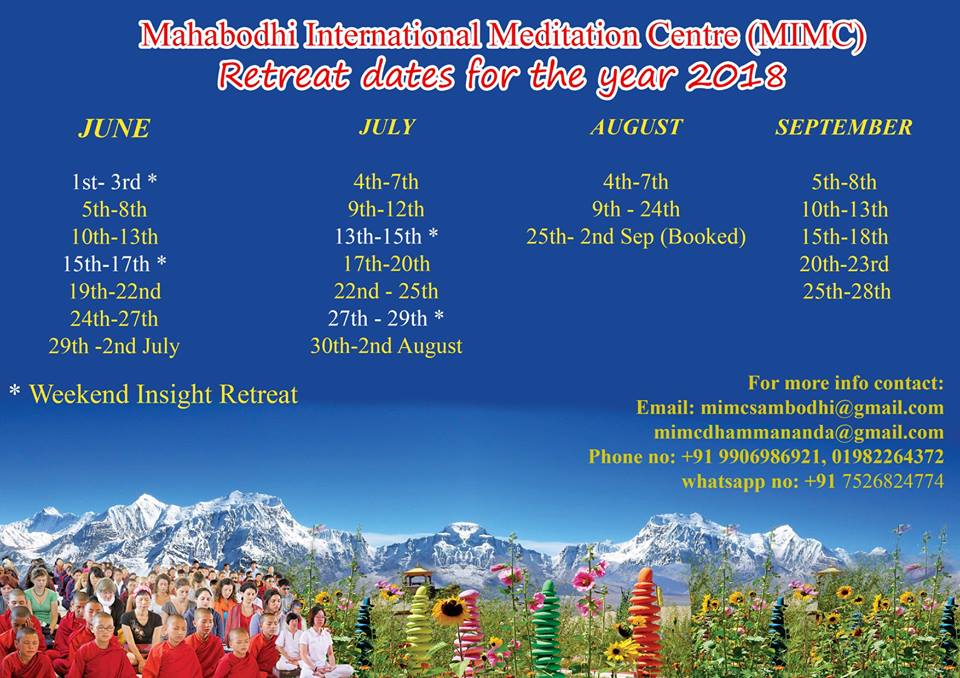 Mahabodhi International Meditation Centre (MIMC)
Retreat dates for the year 2018

JUNE

1st- 3rd *
5th-8th
10th-13th
15th-17th *
19th-22nd
24th-27th
29th -2nd July

JULY

4th-7th
9th-12th
13th-15th *
17th-20th
22nd - 25th
27th - 29th *
30th-2nd August

AUGUST

4th-7th
9th - 24th
25th- 2nd Sep (Booked)

SEPTEMBER

5th-8th
10th-13th
15th-18th
20th-23rd
25th-28th

* Weekend Insight Retreat

For more info contact:
Email: mimcsambodhi@gmail.com
mimcdhammananda@gmail.com
Phone no: +91 9906986921, 01982264372
whatsapp no: +91 7526824774